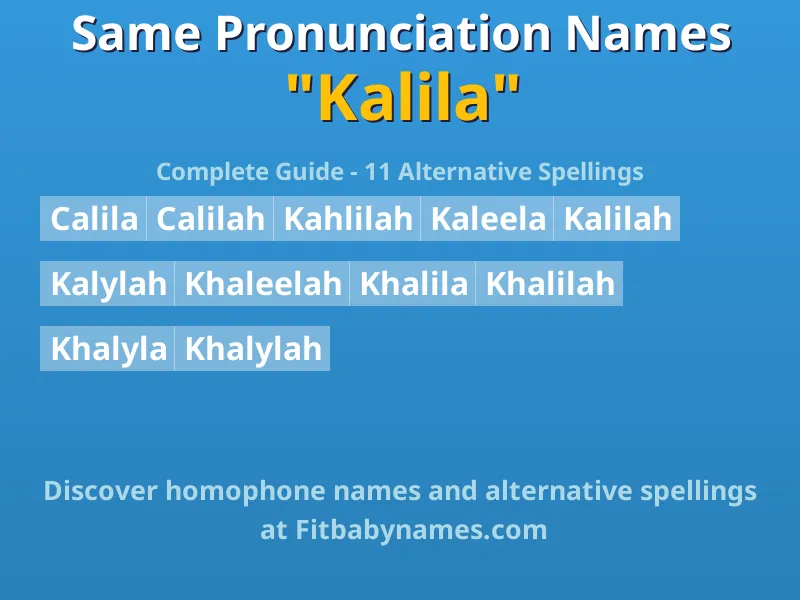 Same Pronunciation Names
"Kalila"

Complete Guide - 11 Alternative Spellings

Calila Calilah Kahlilah Kaleela Kalilah

Kalylah Khaleelah Khalila Khalilah

Khalyla Khalylah

Discover homophone names and alternative spellings at Fitbabynames.com